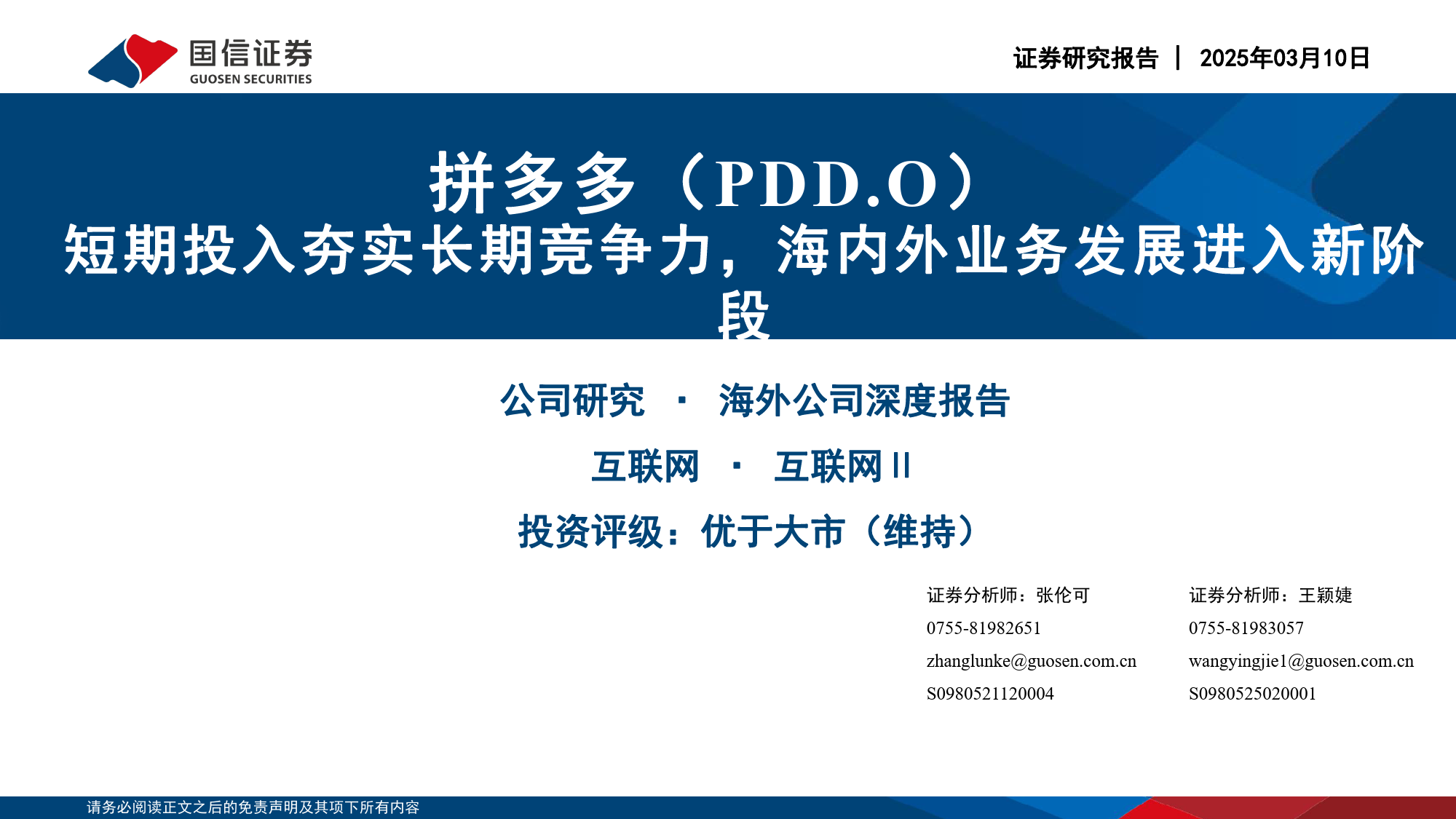 国信证券
GUOSEN SECURITIES

证券研究报告 | 2025年03月10日

拼多多（PDD.O）
短期投入夯实长期竞争力，海内外业务发展进入新阶段

公司研究 · 海外公司深度报告

互联网 · 互联网Ⅱ

投资评级：优于大市（维持）

证券分析师：张伦可
0755-81982651
zhanglunke@guosen.com.cn
S0980521120004

证券分析师：王颖婕
0755-81983057
wangyingjie1@guosen.com.cn
S0980525020001

请务必阅读正文之后的免责声明及其项下所有内容